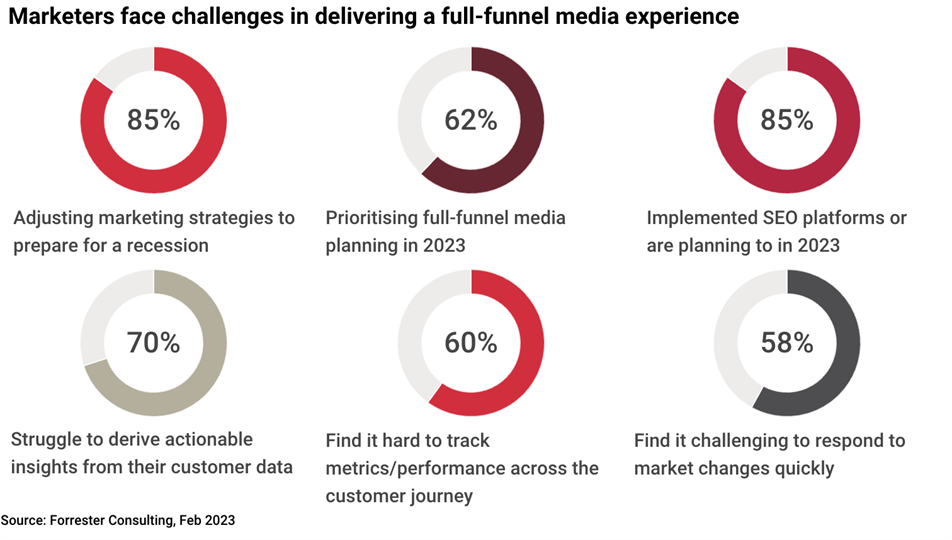 Marketers face challenges in delivering a full-funnel media experience

85%

Adjusting marketing strategies to prepare for a recession

62%

Prioritising full-funnel media planning in 2023

85%

Implemented SEO platforms or are planning to in 2023

70%

Struggle to derive actionable insights from their customer data

60%

Find it hard to track metrics/performance across the customer journey

58%

Find it challenging to respond to market changes quickly

Source: Forrester Consulting, Feb 2023